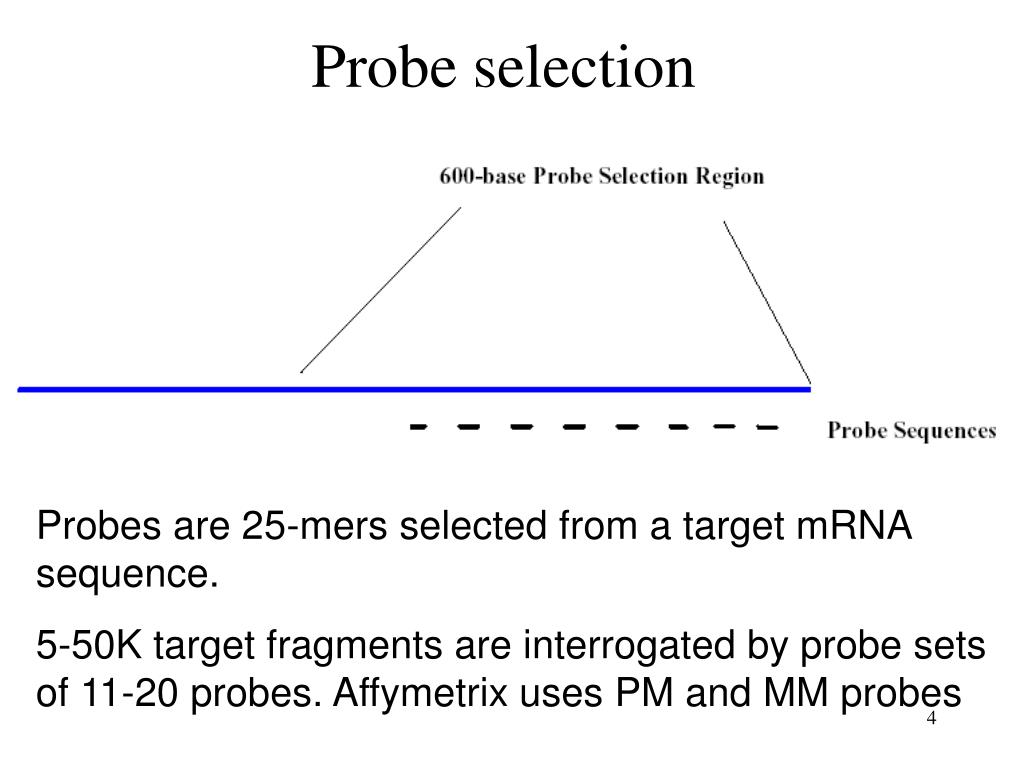 Probe selection

600-base Probe Selection Region

Probe Sequences

Probes are 25-mers selected from a target mRNA sequence.

5-50K target fragments are interrogated by probe sets of 11-20 probes. Affymetrix uses PM and MM probes

4